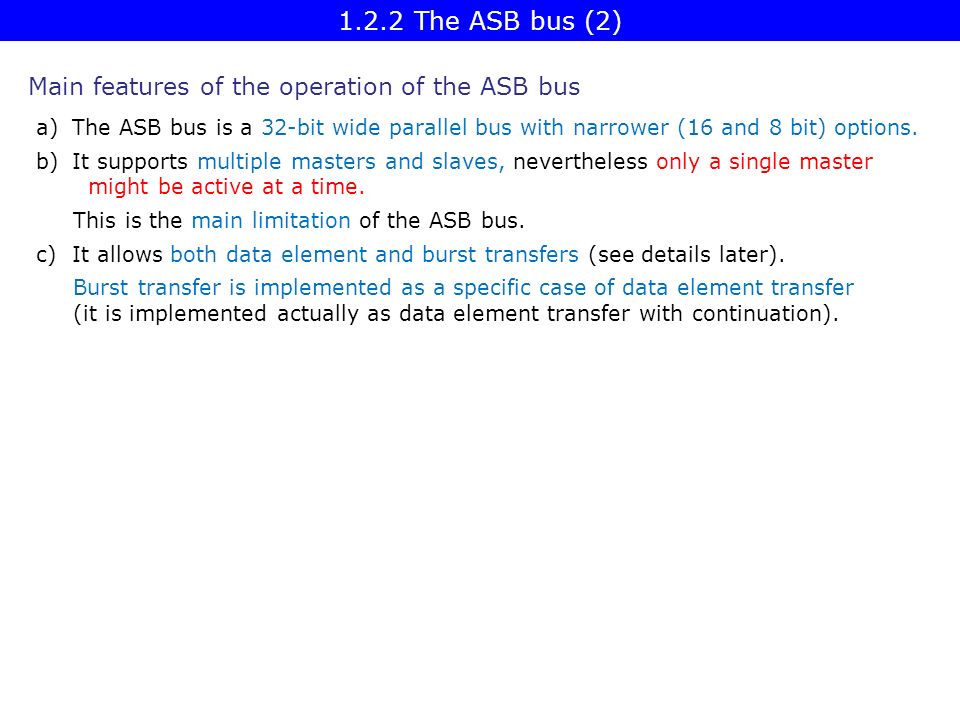 1.2.2 The ASB bus (2)

Main features of the operation of the ASB bus

a) The ASB bus is a 32-bit wide parallel bus with narrower (16 and 8 bit) options.

b) It supports multiple masters and slaves, nevertheless only a single master might be active at a time.

This is the main limitation of the ASB bus.

c) It allows both data element and burst transfers (see details later).

Burst transfer is implemented as a specific case of data element transfer (it is implemented actually as data element transfer with continuation).